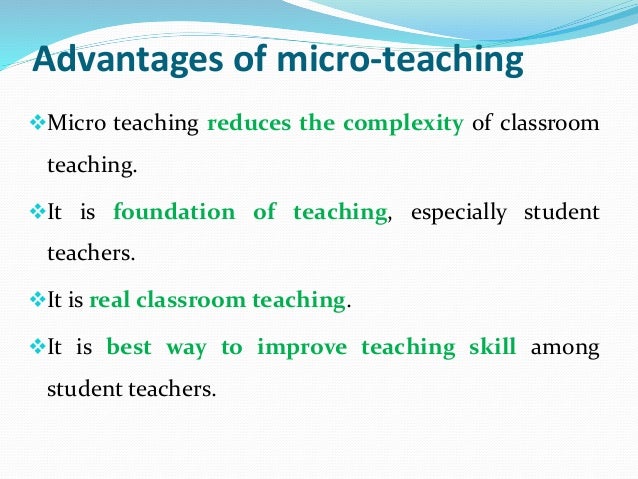 Advantages of micro-teaching

❖Micro teaching reduces the complexity of classroom teaching.

❖It is foundation of teaching, especially student teachers.

❖It is real classroom teaching.

❖It is best way to improve teaching skill among student teachers.